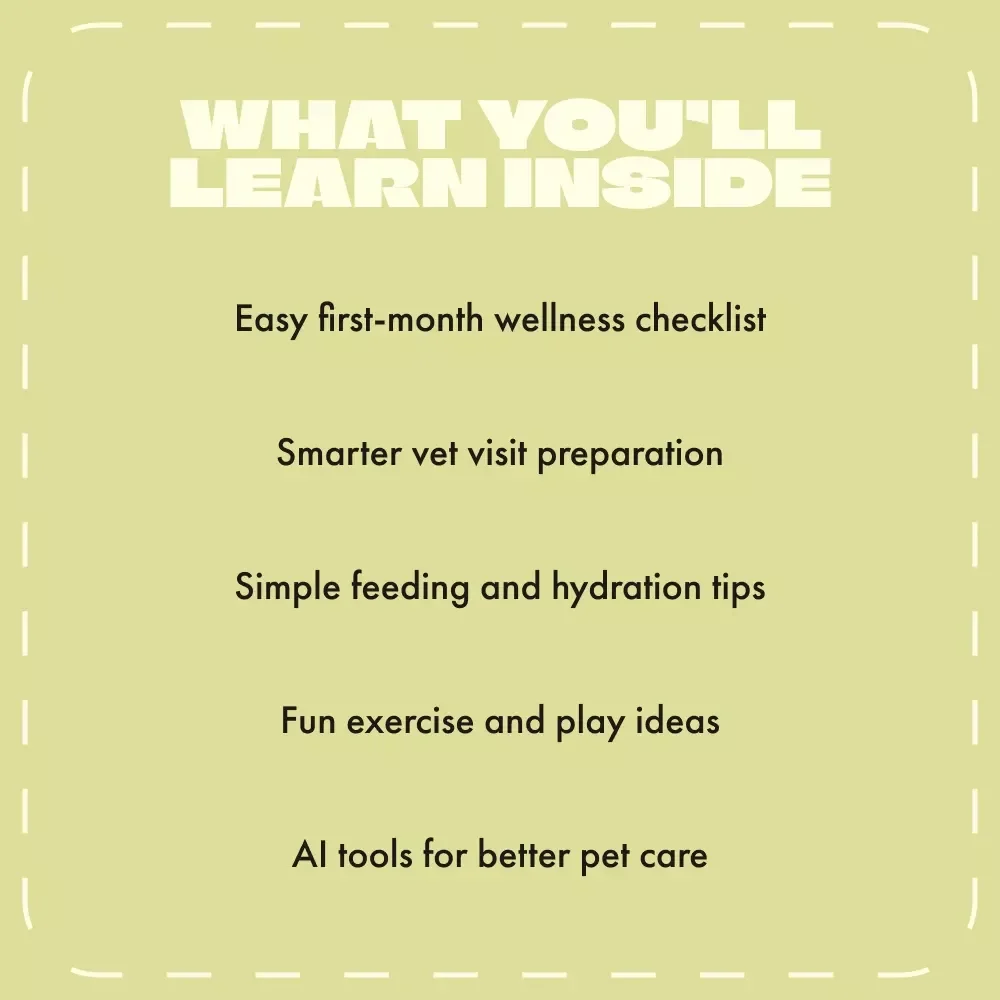 WHAT YOU'LL LEARN INSIDE

Easy first-month wellness checklist

Smarter vet visit preparation

Simple feeding and hydration tips

Fun exercise and play ideas

AI tools for better pet care